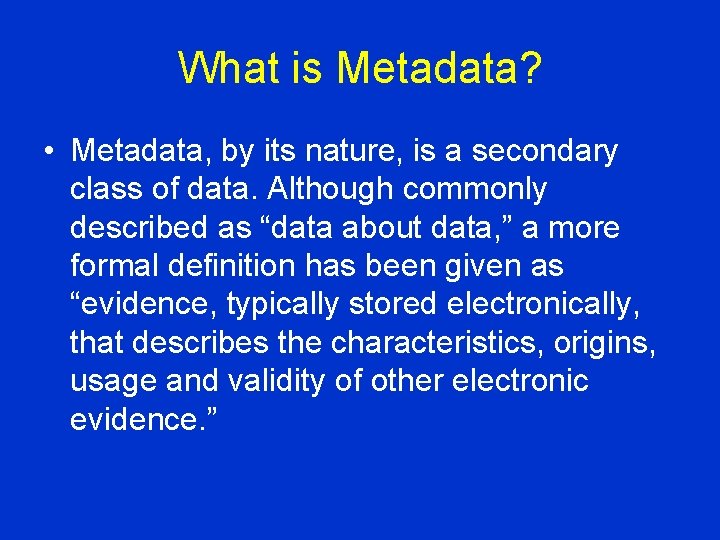 What is Metadata?

• Metadata, by its nature, is a secondary class of data. Although commonly described as “data about data,” a more formal definition has been given as “evidence, typically stored electronically, that describes the characteristics, origins, usage and validity of other electronic evidence.”